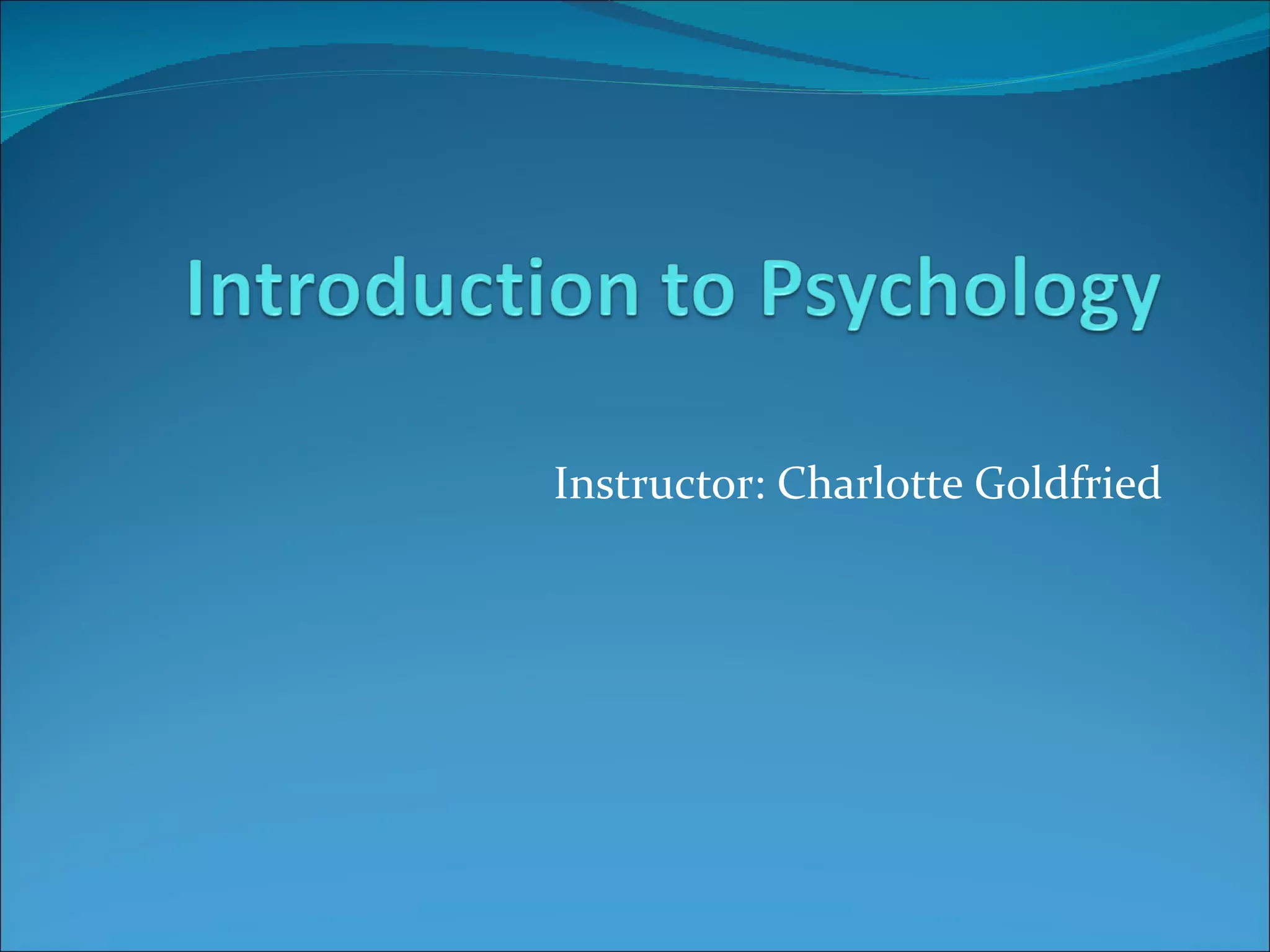 Introduction to Psychology

Instructor: Charlotte Goldfried